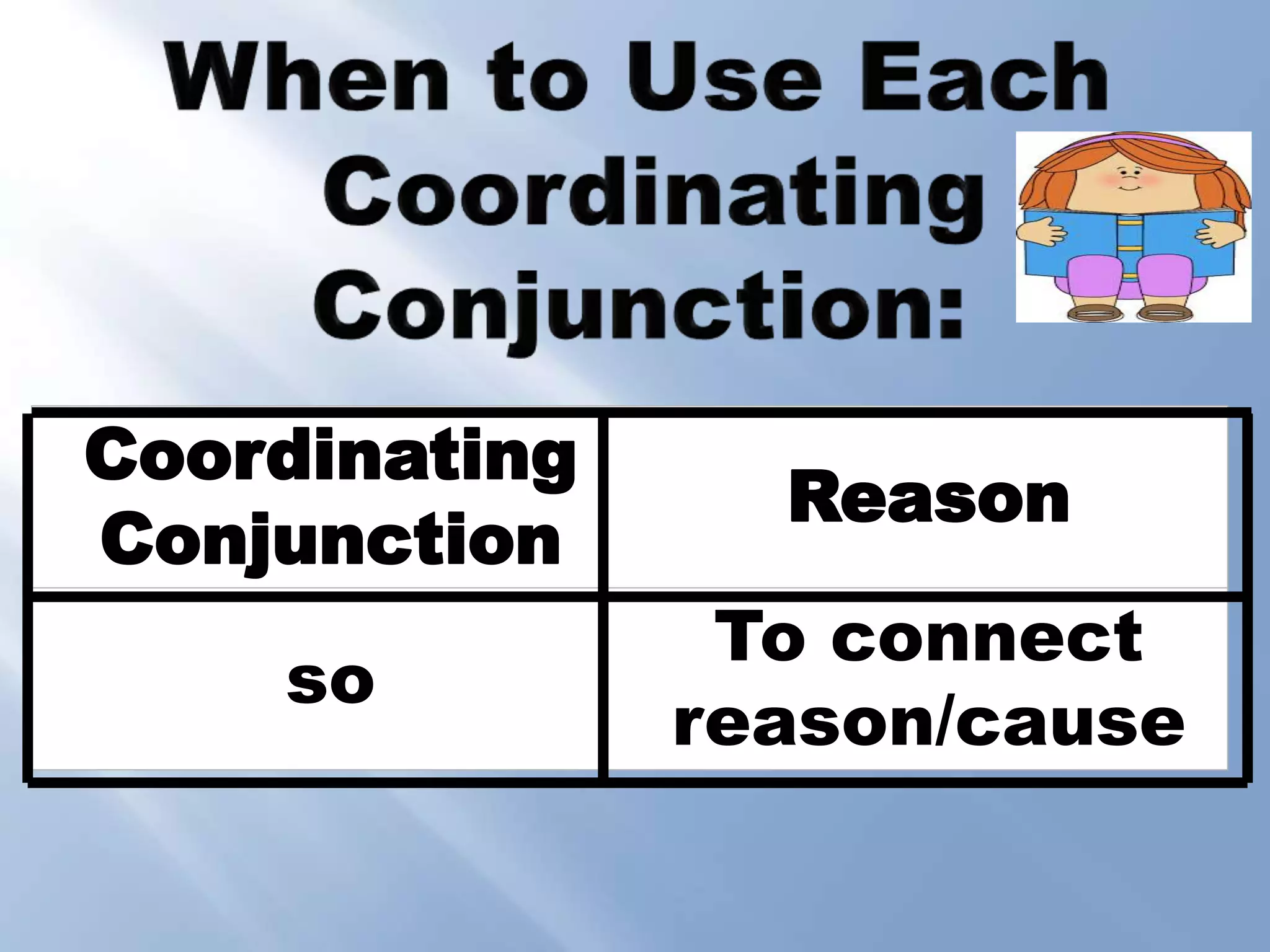 When to Use Each Coordinating Conjunction:

| Coordinating Conjunction | Reason |
|---|---|
| so | To connect reason/cause |